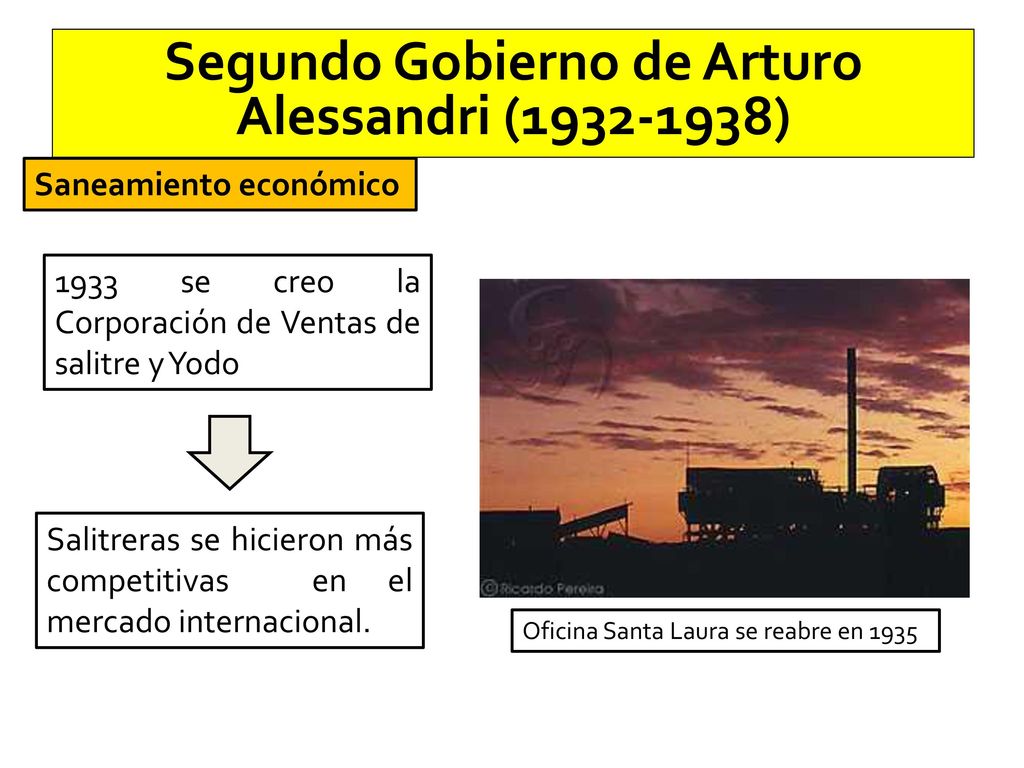 Segundo Gobierno de Arturo Alessandri (1932-1938)

Saneamiento económico

1933 se creo la Corporación de Ventas de salitre y Yodo

Salitreras se hicieron más competitivas en el mercado internacional.

© Ricardo Pereira

Oficina Santa Laura se reabre en 1935